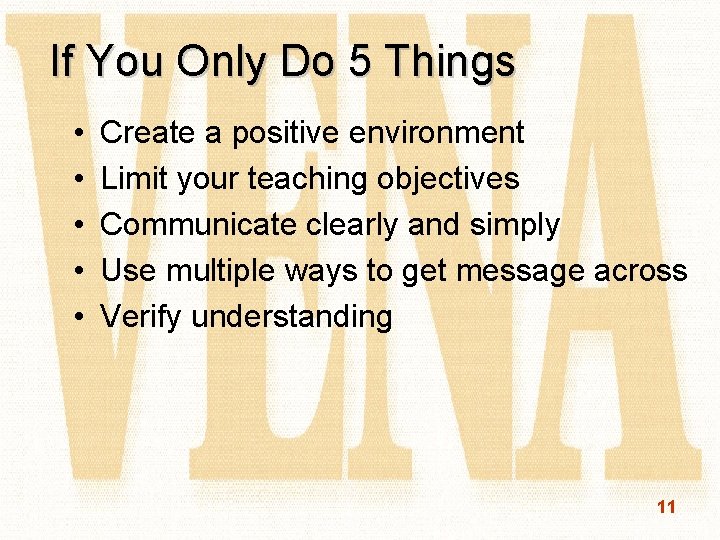 VENA

If You Only Do 5 Things

• Create a positive environment
• Limit your teaching objectives
• Communicate clearly and simply
• Use multiple ways to get message across
• Verify understanding

11